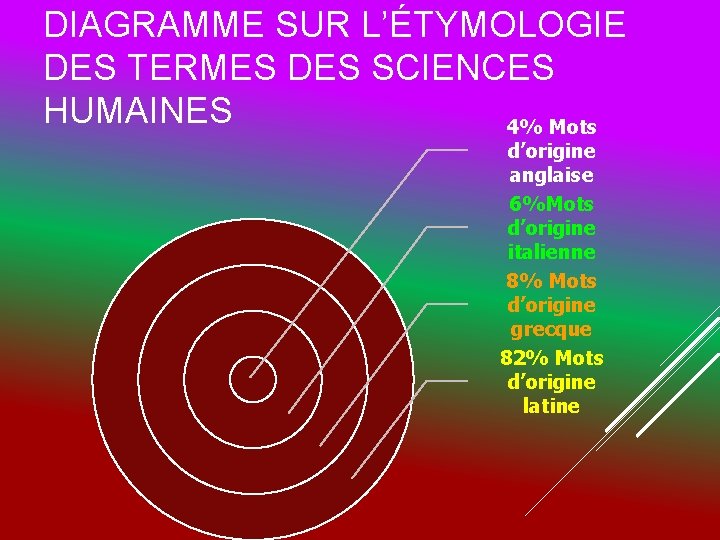 DIAGRAMME SUR L'ÉTYMOLOGIE DES TERMES DES SCIENCES HUMAINES

4% Mots d'origine anglaise

6%Mots d'origine italienne

8% Mots d'origine grecque

82% Mots d'origine latine